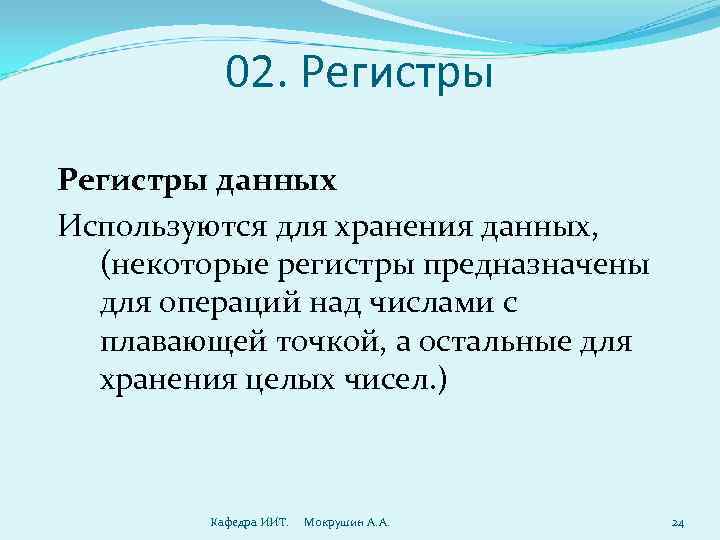 02. Регистры

Регистры данных

Используются для хранения данных, (некоторые регистры предназначены для операций над числами с плавающей точкой, а остальные для хранения целых чисел.)

Кафедра ИИТ. Мокрушин А.А.

24